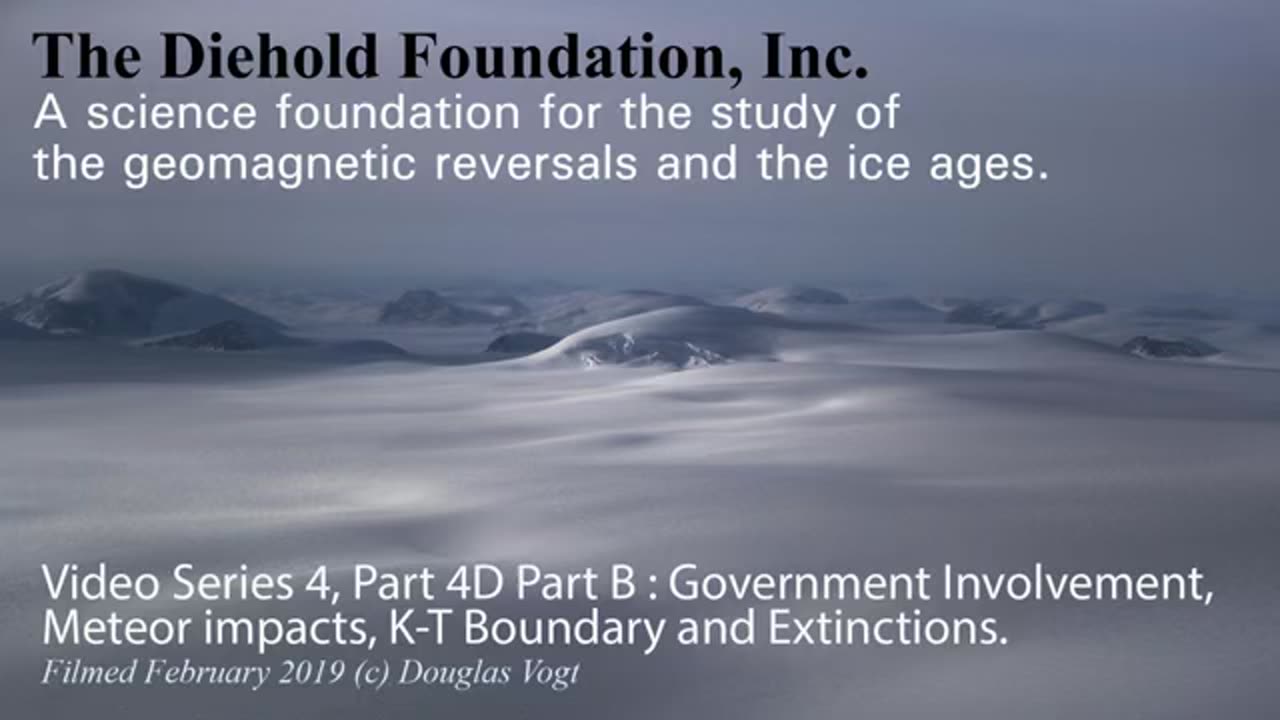 The Diehold Foundation, Inc.
A science foundation for the study of the geomagnetic reversals and the ice ages.

Video Series 4, Part 4D Part B : Government Involvement, Meteor impacts, K-T Boundary and Extinctions.
Filmed February 2019 (c) Douglas Vogt